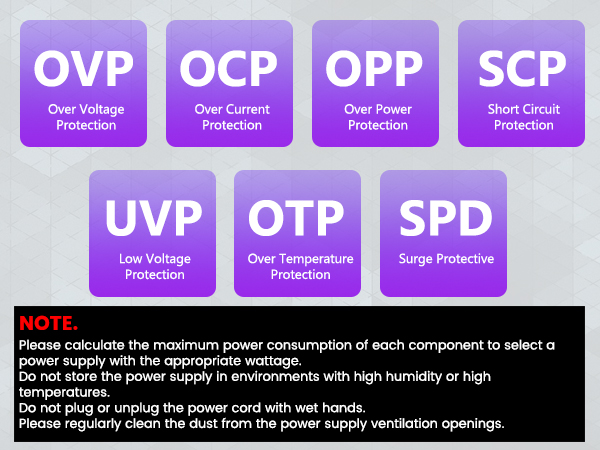 OVP
Over Voltage Protection

OCP
Over Current Protection

OPP
Over Power Protection

SCP
Short Circuit Protection

UVP
Low Voltage Protection

OTP
Over Temperature Protection

SPD
Surge Protective

NOTE.
Please calculate the maximum power consumption of each component to select a power supply with the appropriate wattage.
Do not store the power supply in environments with high humidity or high temperatures.
Do not plug or unplug the power cord with wet hands.
Please regularly clean the dust from the power supply ventilation openings.